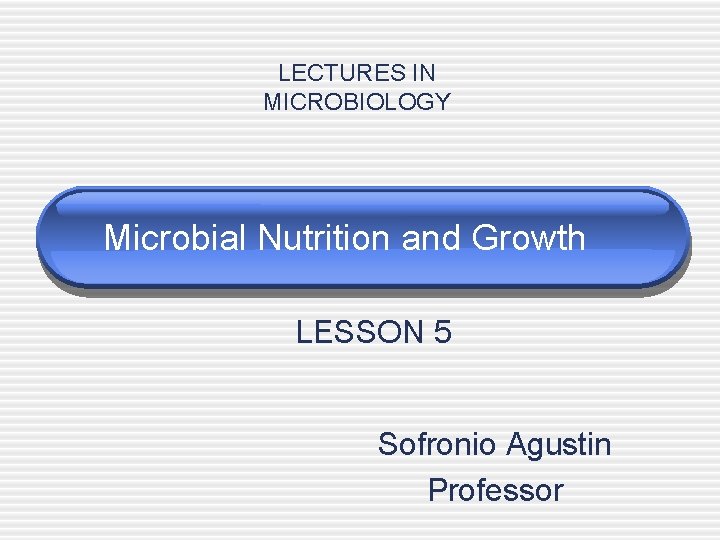 LECTURES IN
MICROBIOLOGY

Microbial Nutrition and Growth

LESSON 5

Sofronio Agustin
Professor